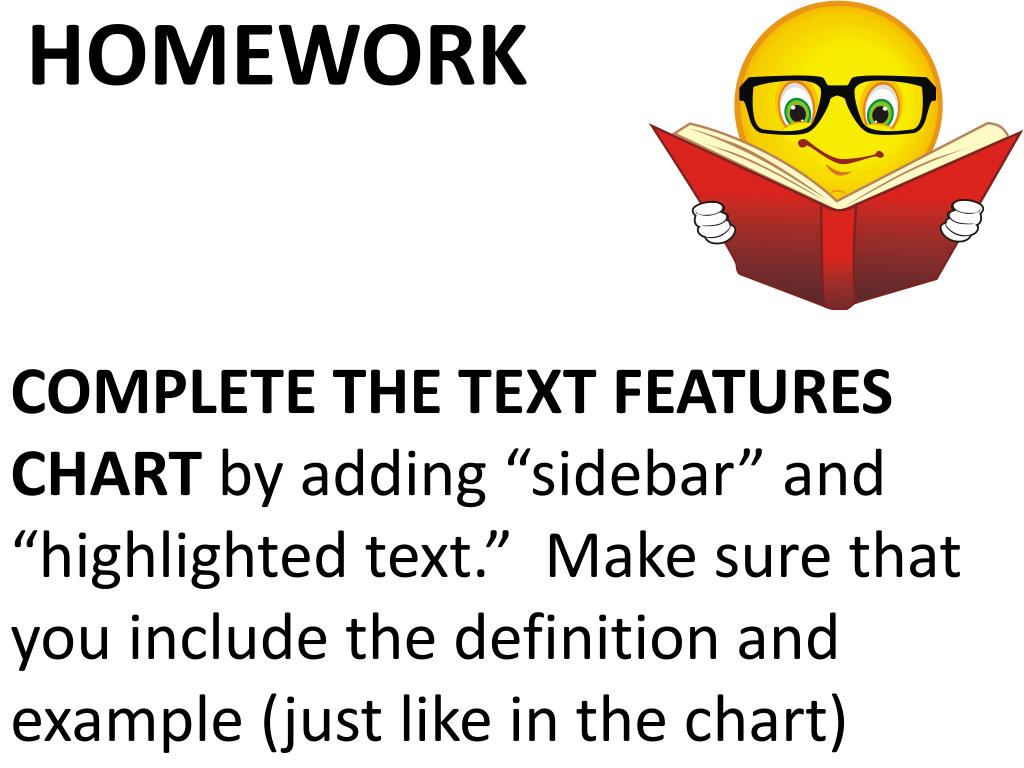 HOMEWORK

COMPLETE THE TEXT FEATURES CHART by adding “sidebar” and “highlighted text.” Make sure that you include the definition and example (just like in the chart)